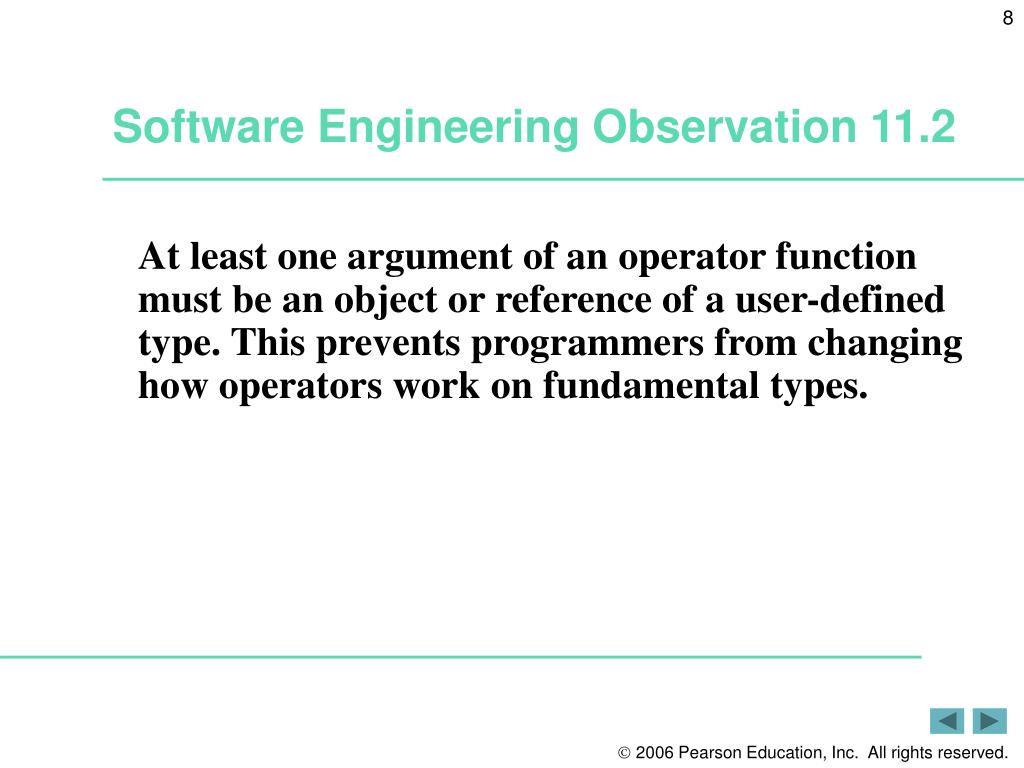 8

Software Engineering Observation 11.2

At least one argument of an operator function must be an object or reference of a user-defined type. This prevents programmers from changing how operators work on fundamental types.

© 2006 Pearson Education, Inc. All rights reserved.